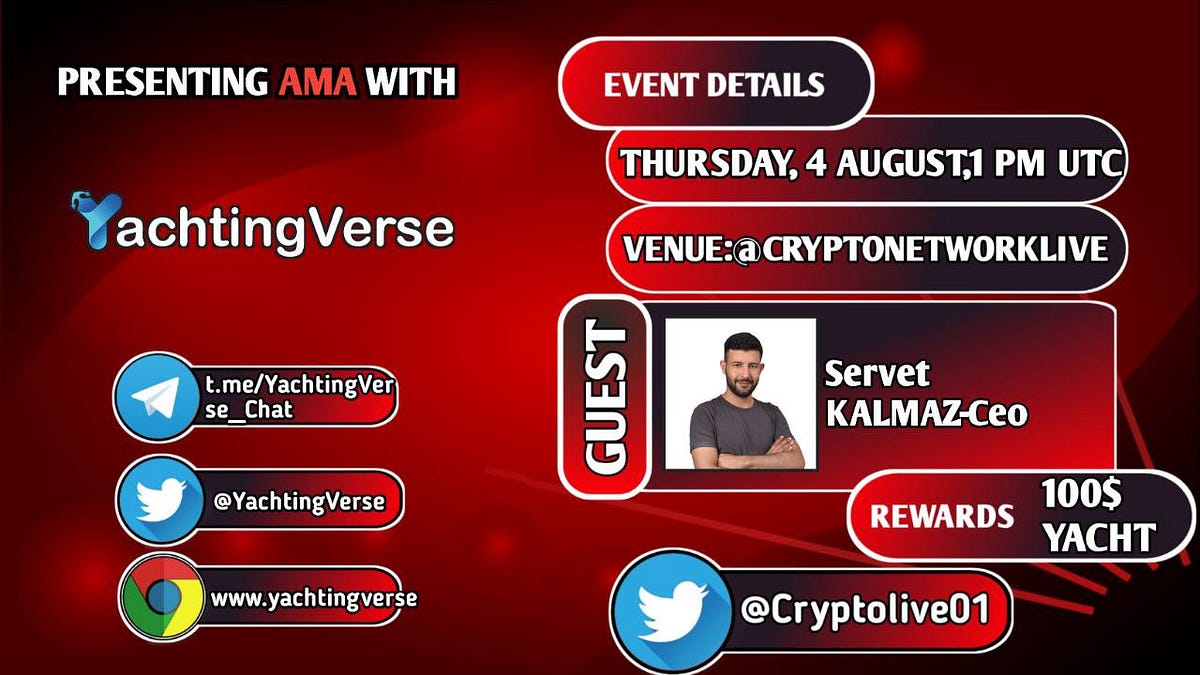 PRESENTING AMA WITH

YachtingVerse

t.me/YachtingVerse_Chat

@YachtingVerse

www.yachtingverse

EVENT DETAILS

THURSDAY, 4 AUGUST,1 PM UTC

VENUE:@CRYPTONETWORKLIVE

GUEST

Servet KALMAZ-Ceo

REWARDS 100$ YACHT

@Cryptolive01